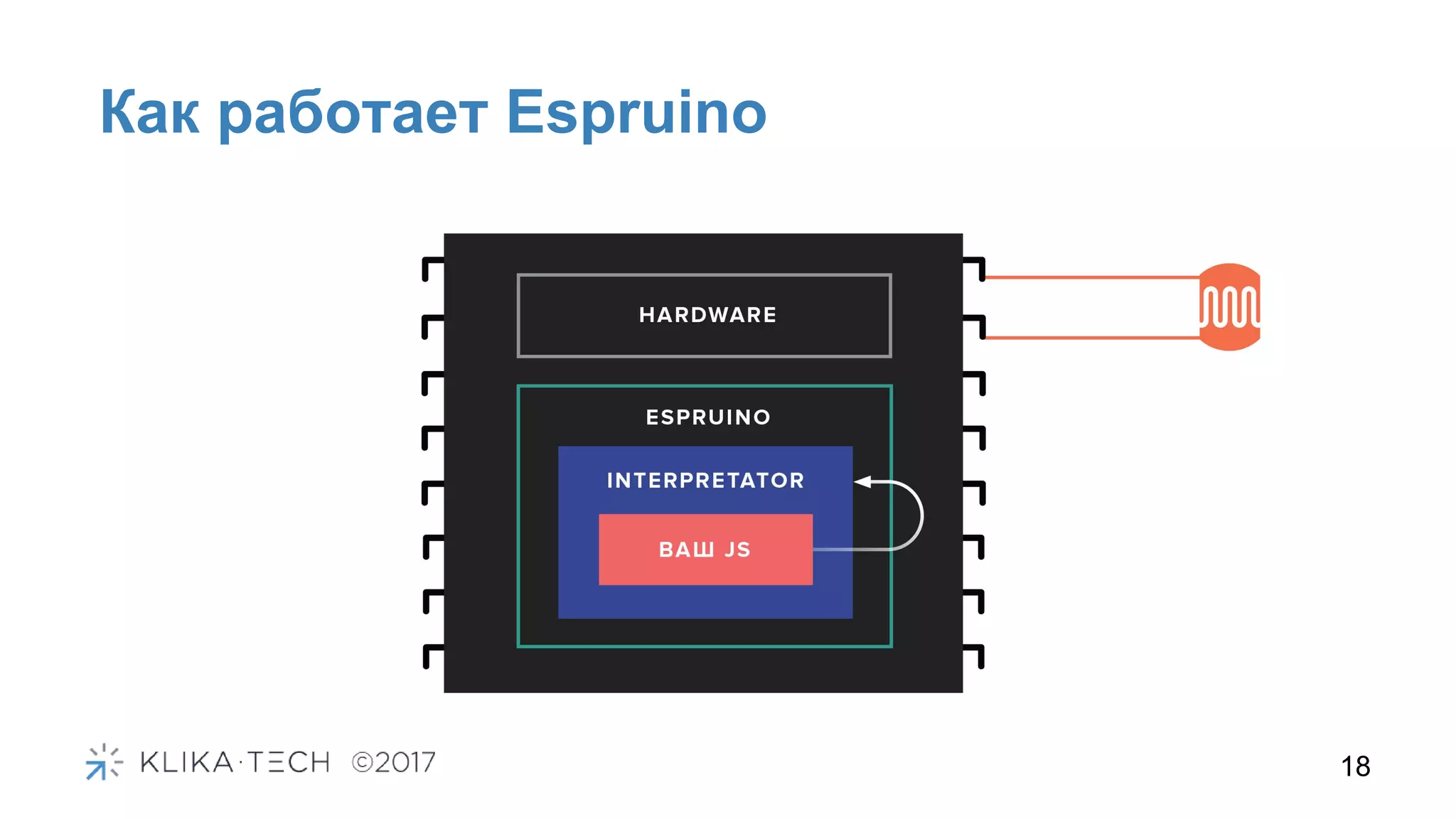 Как работает Espruino

HARDWARE

ESPRUINO

INTERPRETATOR

ВАШ JS

KLIKA·TECH ©2017

18